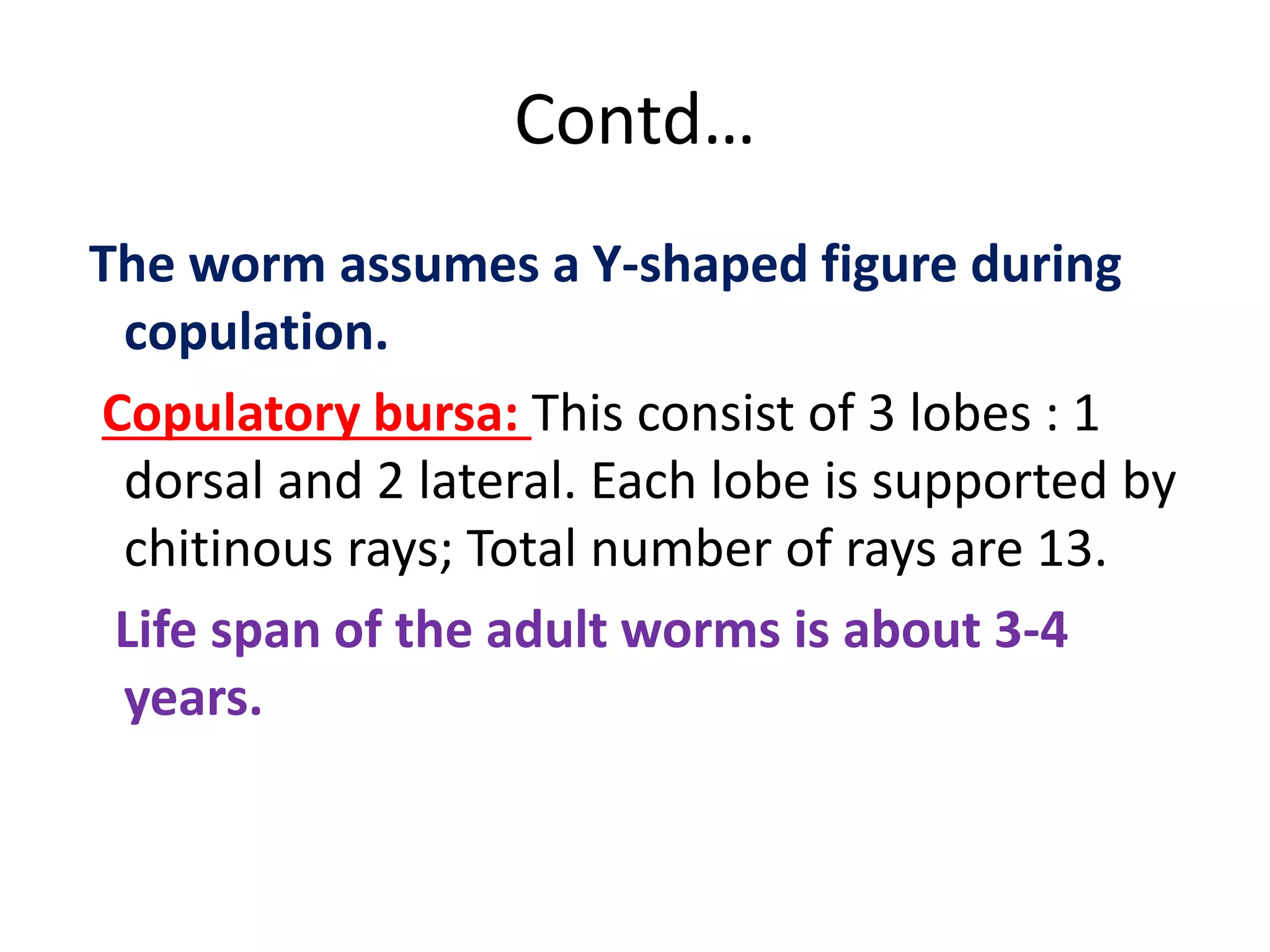 Contd…

The worm assumes a Y-shaped figure during copulation.

Copulatory bursa: This consist of 3 lobes : 1 dorsal and 2 lateral. Each lobe is supported by chitinous rays; Total number of rays are 13.

Life span of the adult worms is about 3-4 years.